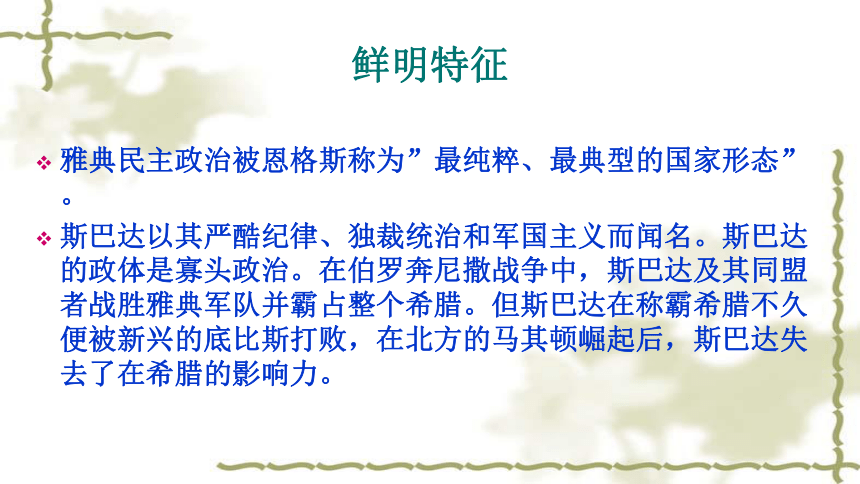 鲜明特征

❖ 雅典民主政治被恩格斯称为”最纯粹、最典型的国家形态”。

❖ 斯巴达以其严酷纪律、独裁统治和军国主义而闻名。斯巴达的政体是寡头政治。在伯罗奔尼撒战争中，斯巴达及其同盟者战胜雅典军队并霸占整个希腊。但斯巴达在称霸希腊不久便被新兴的底比斯打败，在北方的马其顿崛起后，斯巴达失去了在希腊的影响力。